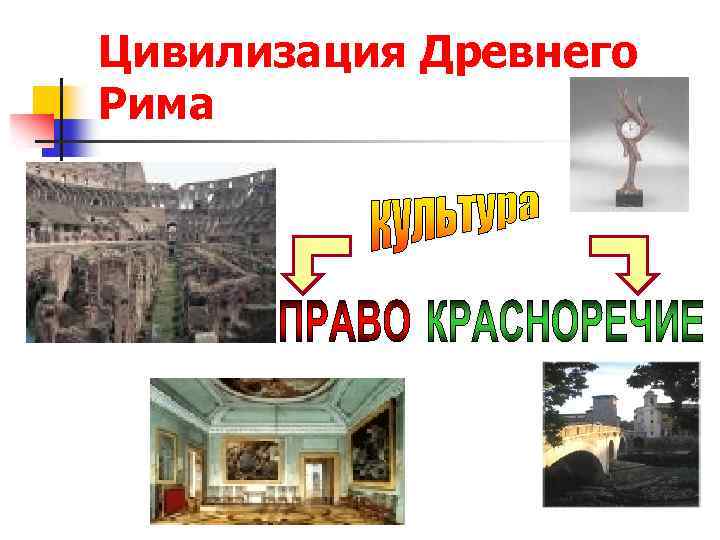 Цивилизация Древнего Рима

культура

ПРАВО КРАСНОРЕЧИЕ